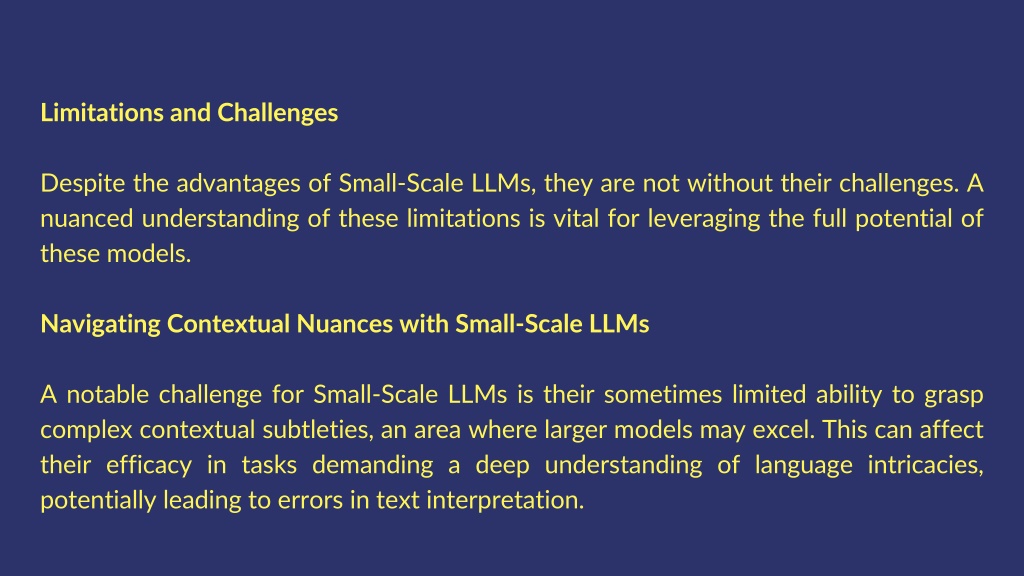 Limitations and Challenges

Despite the advantages of Small-Scale LLMs, they are not without their challenges. A nuanced understanding of these limitations is vital for leveraging the full potential of these models.

Navigating Contextual Nuances with Small-Scale LLMs

A notable challenge for Small-Scale LLMs is their sometimes limited ability to grasp complex contextual subtleties, an area where larger models may excel. This can affect their efficacy in tasks demanding a deep understanding of language intricacies, potentially leading to errors in text interpretation.